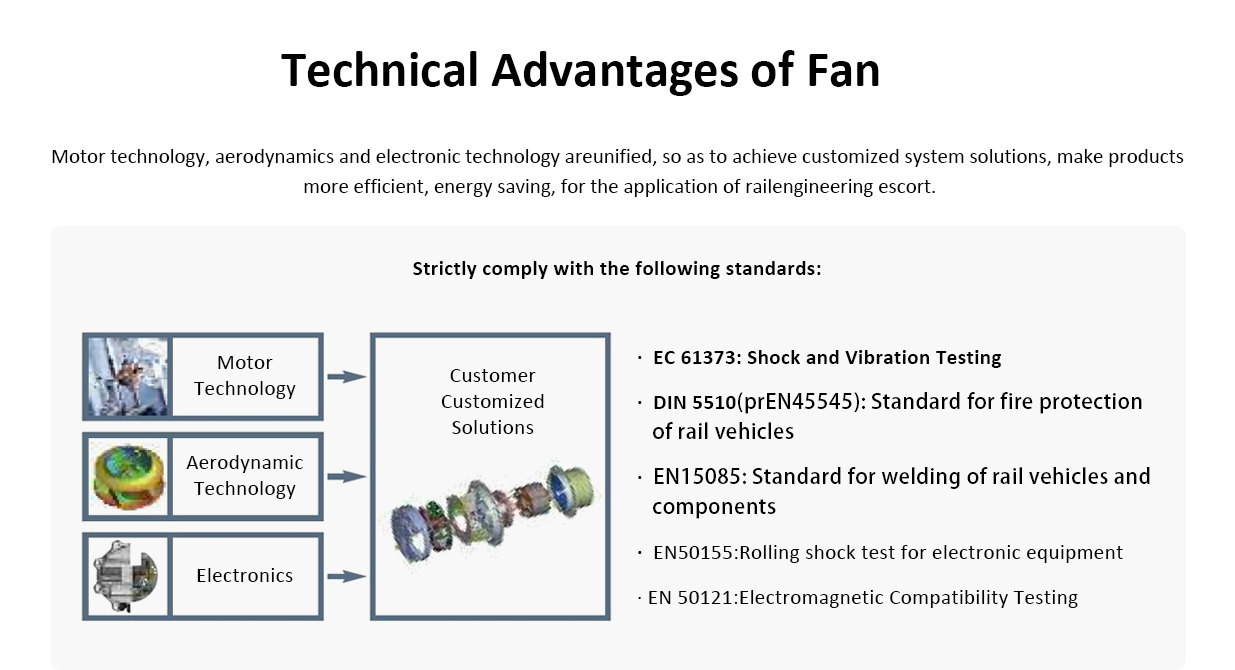 Technical Advantages of Fan

Motor technology, aerodynamics and electronic technology areunified, so as to achieve customized system solutions, make products more efficient, energy saving, for the application of railengineering escort.

Strictly comply with the following standards:

Motor Technology

Aerodynamic Technology

Electronics

Customer Customized Solutions

· EC 61373: Shock and Vibration Testing

· DIN 5510(prEN45545): Standard for fire protection of rail vehicles

· EN15085: Standard for welding of rail vehicles and components

· EN50155:Rolling shock test for electronic equipment

· EN 50121:Electromagnetic Compatibility Testing